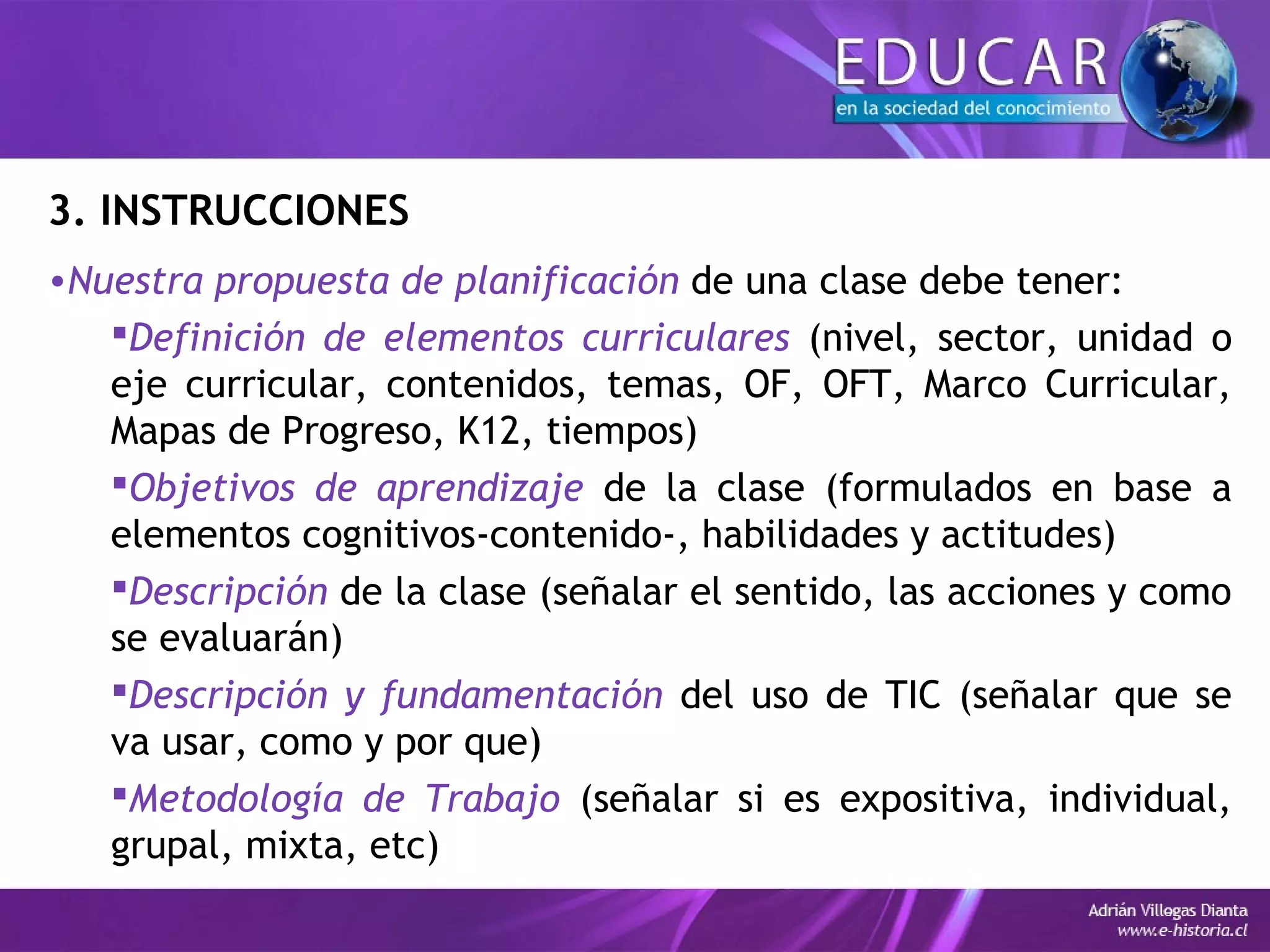 EDUCAR
en la sociedad del conocimiento

3. INSTRUCCIONES

•Nuestra propuesta de planificación de una clase debe tener:

▪Definición de elementos curriculares (nivel, sector, unidad o eje curricular, contenidos, temas, OF, OFT, Marco Curricular, Mapas de Progreso, K12, tiempos)

▪Objetivos de aprendizaje de la clase (formulados en base a elementos cognitivos-contenido-, habilidades y actitudes)

▪Descripción de la clase (señalar el sentido, las acciones y como se evaluarán)

▪Descripción y fundamentación del uso de TIC (señalar que se va usar, como y por que)

▪Metodología de Trabajo (señalar si es expositiva, individual, grupal, mixta, etc)

Adrián Villegas Dianta
www.e-historia.cl